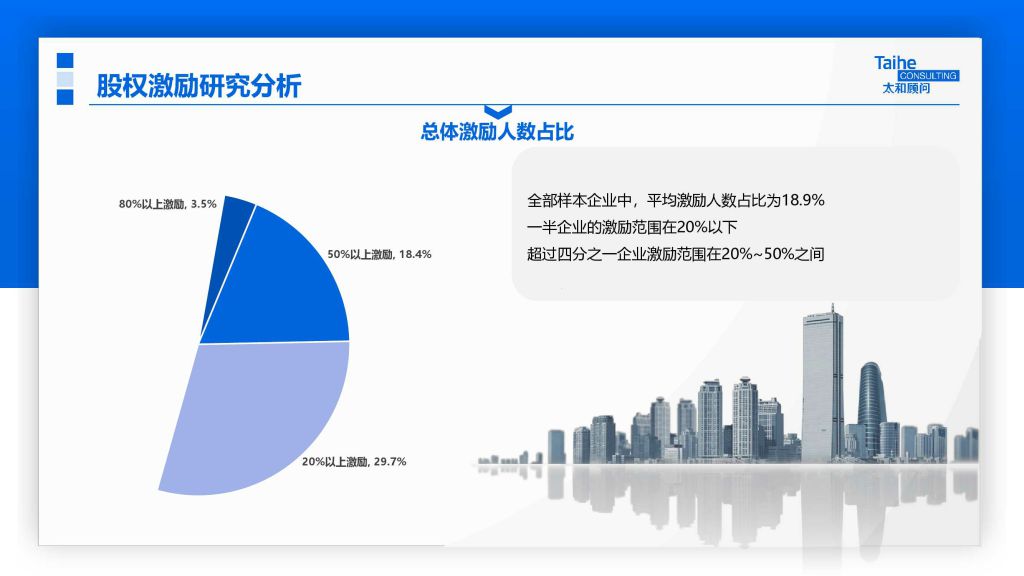 股权激励研究分析

Taihe
CONSULTING
太和顾问

总体激励人数占比

80%以上激励, 3.5%

50%以上激励, 18.4%

20%以上激励, 29.7%

全部样本企业中，平均激励人数占比为18.9%
一半企业的激励范围在20%以下
超过四分之一企业激励范围在20%~50%之间